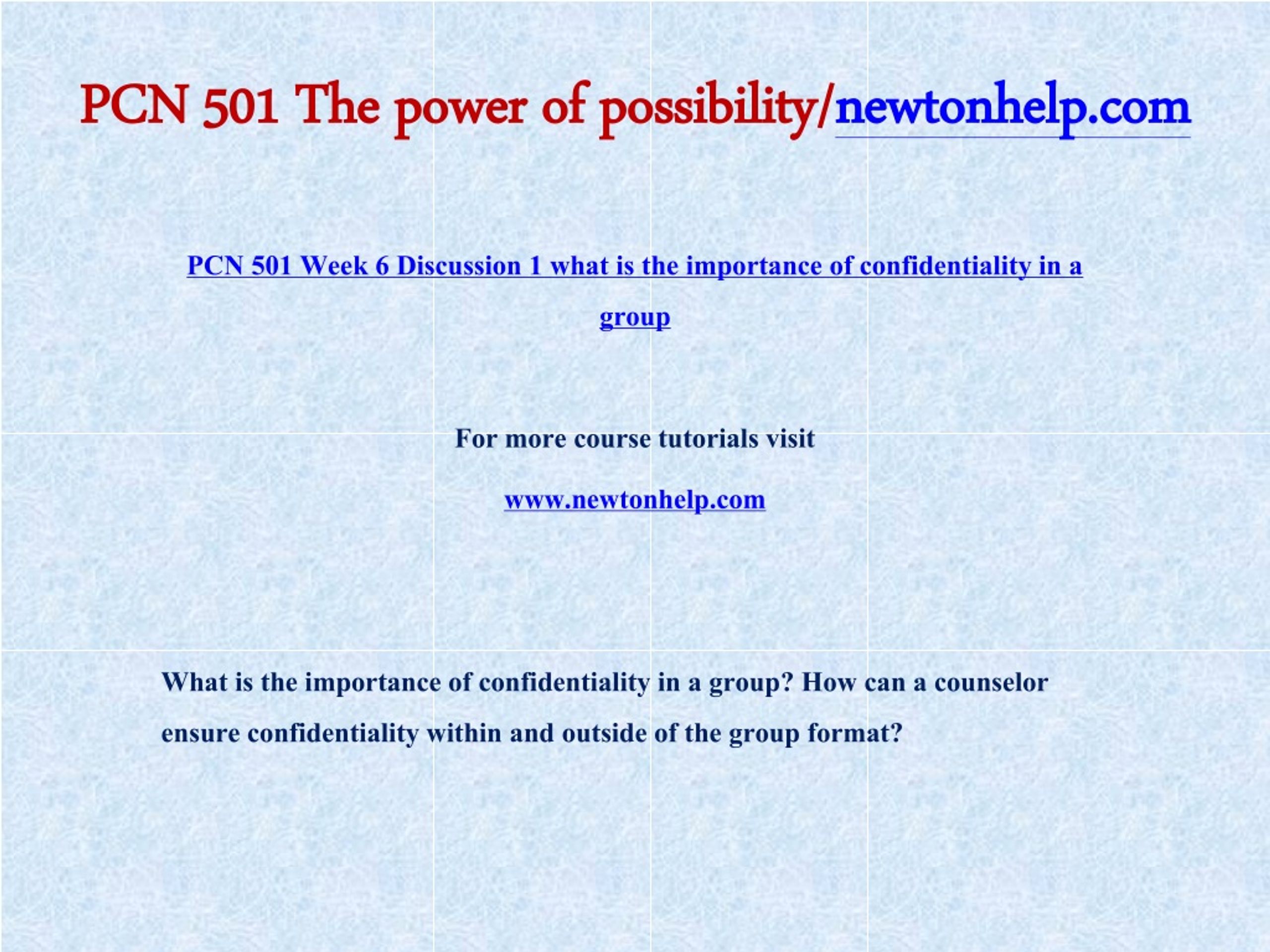 PCN 501 The power of possibility/newtonhelp.com

PCN 501 Week 6 Discussion 1 what is the importance of confidentiality in a group

For more course tutorials visit

www.newtonhelp.com

What is the importance of confidentiality in a group? How can a counselor ensure confidentiality within and outside of the group format?